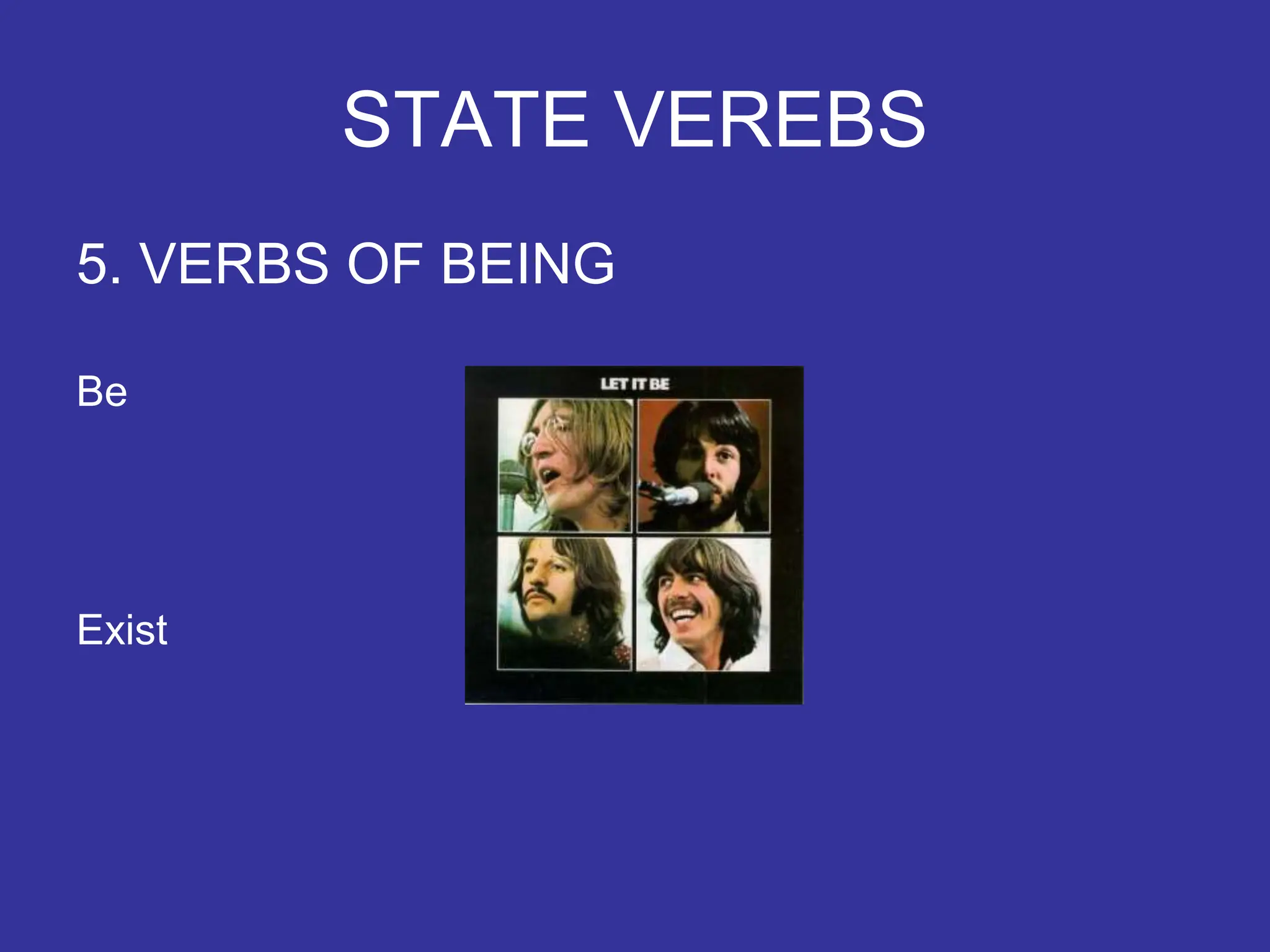 STATE VEREBS

5. VERBS OF BEING

Be

LET IT BE

Exist